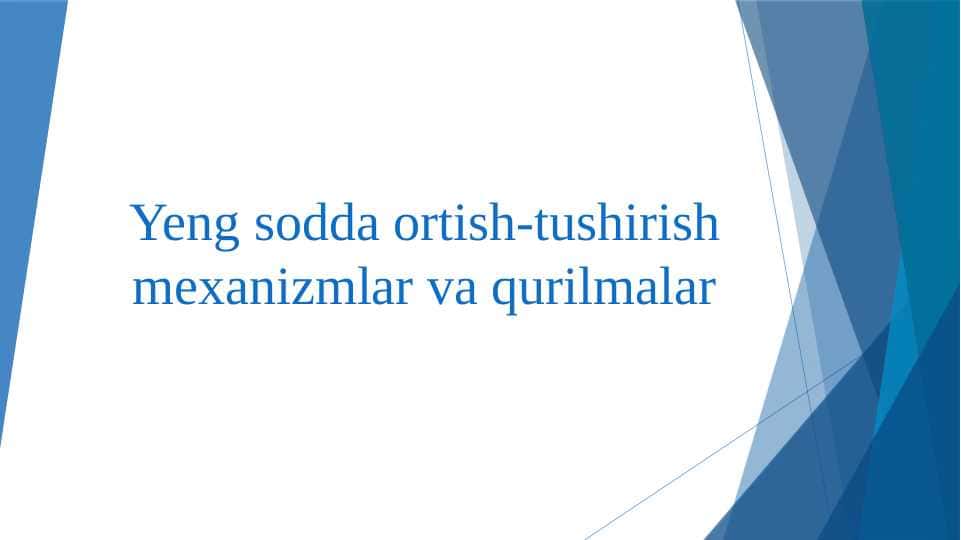 Yeng sodda ortish-tushirish mexanizmlar va qurilmalar